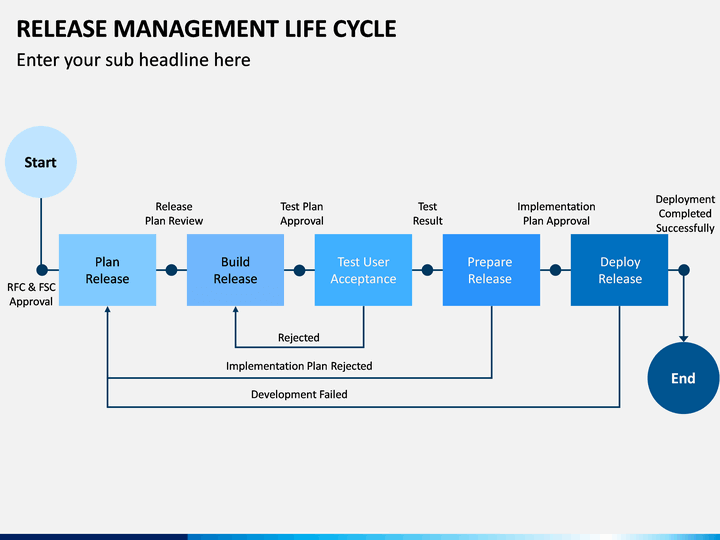 RELEASE MANAGEMENT LIFE CYCLE

Enter your sub headline here

Start

RFC & FSC Approval

Plan Release

Release Plan Review

Build Release

Test Plan Approval

Test User Acceptance

Test Result

Prepare Release

Implementation Plan Approval

Deploy Release

Deployment Completed Successfully

Rejected

Implementation Plan Rejected

Development Failed

End